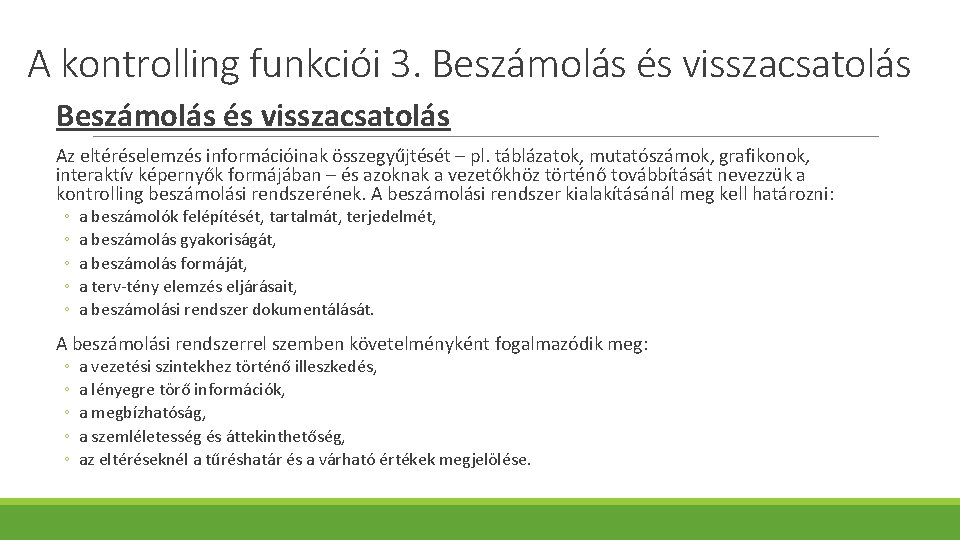 A kontrolling funkciói 3. Beszámolás és visszacsatolás

Beszámolás és visszacsatolás

Az eltéréselemzés információinak összegyűjtését – pl. táblázatok, mutatószámok, grafikonok, interaktív képernyők formájában – és azoknak a vezetőkhöz történő továbbítását nevezzük a kontrolling beszámolási rendszerének. A beszámolási rendszer kialakításánál meg kell határozni:

◦ a beszámolók felépítését, tartalmát, terjedelmét,
◦ a beszámolás gyakoriságát,
◦ a beszámolás formáját,
◦ a terv-tény elemzés eljárásait,
◦ a beszámolási rendszer dokumentálását.

A beszámolási rendszerrel szemben követelményként fogalmazódik meg:

◦ a vezetési szintekhez történő illeszkedés,
◦ a lényegre törő információk,
◦ a megbízhatóság,
◦ a szemléletesség és áttekinthetőség,
◦ az eltéréseknél a tűréshatár és a várható értékek megjelölése.